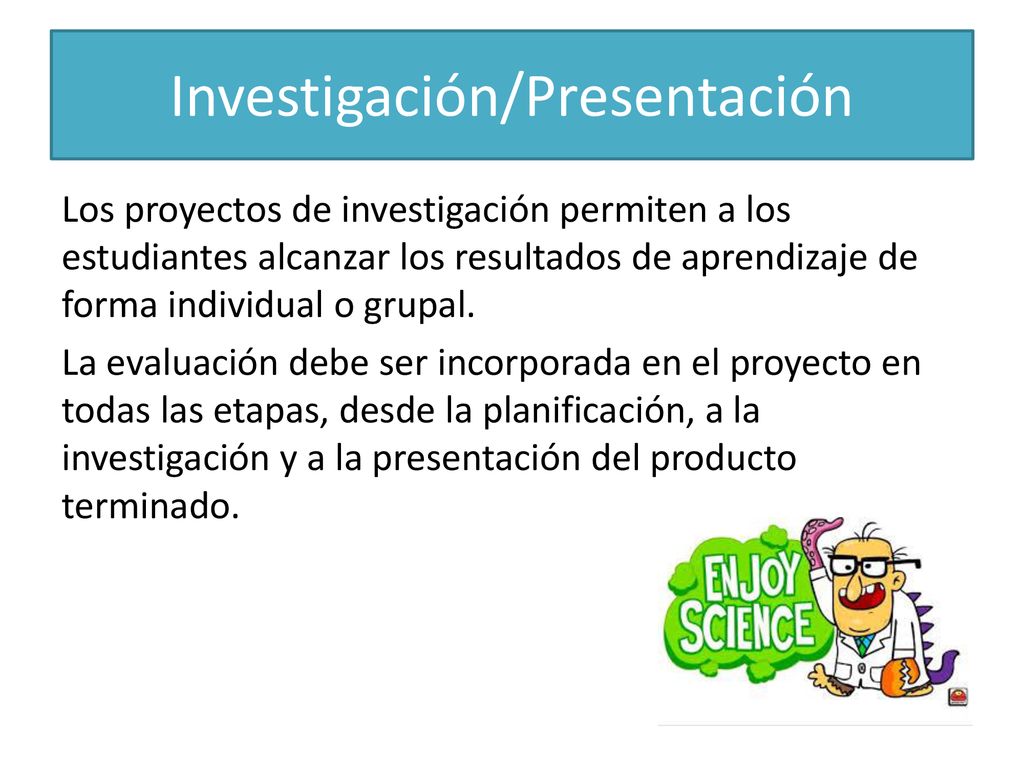 Investigación/Presentación

Los proyectos de investigación permiten a los estudiantes alcanzar los resultados de aprendizaje de forma individual o grupal.

La evaluación debe ser incorporada en el proyecto en todas las etapas, desde la planificación, a la investigación y a la presentación del producto terminado.

ENJOY SCIENCE